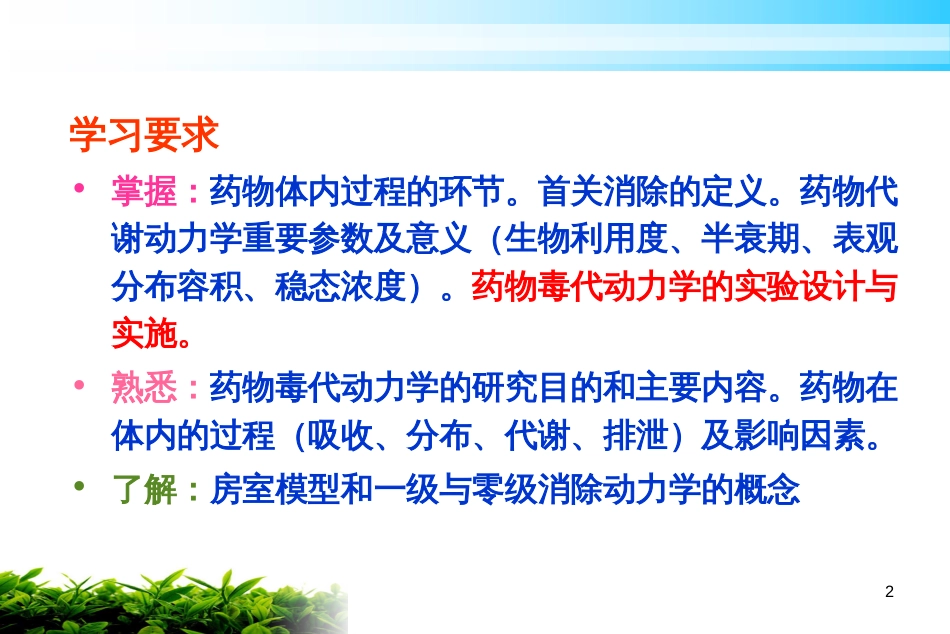 学习要求

• 掌握：药物体内过程的环节。首关消除的定义。药物代谢动力学重要参数及意义（生物利用度、半衰期、表观分布容积、稳态浓度）。药物毒代动力学的实验设计与实施。

• 熟悉：药物毒代动力学的研究目的和主要内容。药物在体内的过程（吸收、分布、代谢、排泄）及影响因素。

• 了解：房室模型和一级与零级消除动力学的概念

2